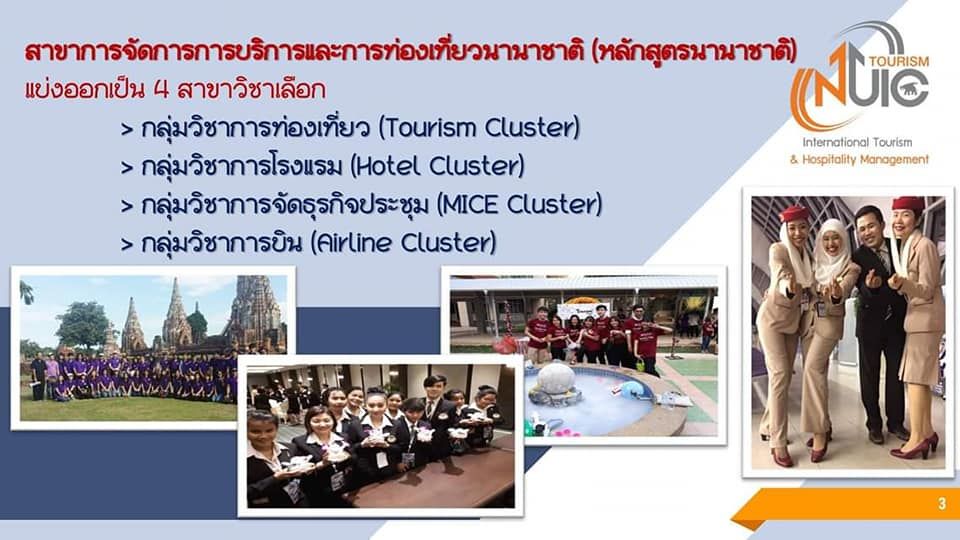 สาขาการจัดการการบริการและการท่องเที่ยวนานาชาติ (หลักสูตรนานาชาติ)
แบ่งออกเป็น 4 สาขาวิชาเลือก

> กลุ่มวิชาการท่องเที่ยว (Tourism Cluster)
> กลุ่มวิชาการโรงแรม (Hotel Cluster)
> กลุ่มวิชาการจัดธุรกิจประชุม (MICE Cluster)
> กลุ่มวิชาการบิน (Airline Cluster)

TOURISM
NUIC
International Tourism
& Hospitality Management

3